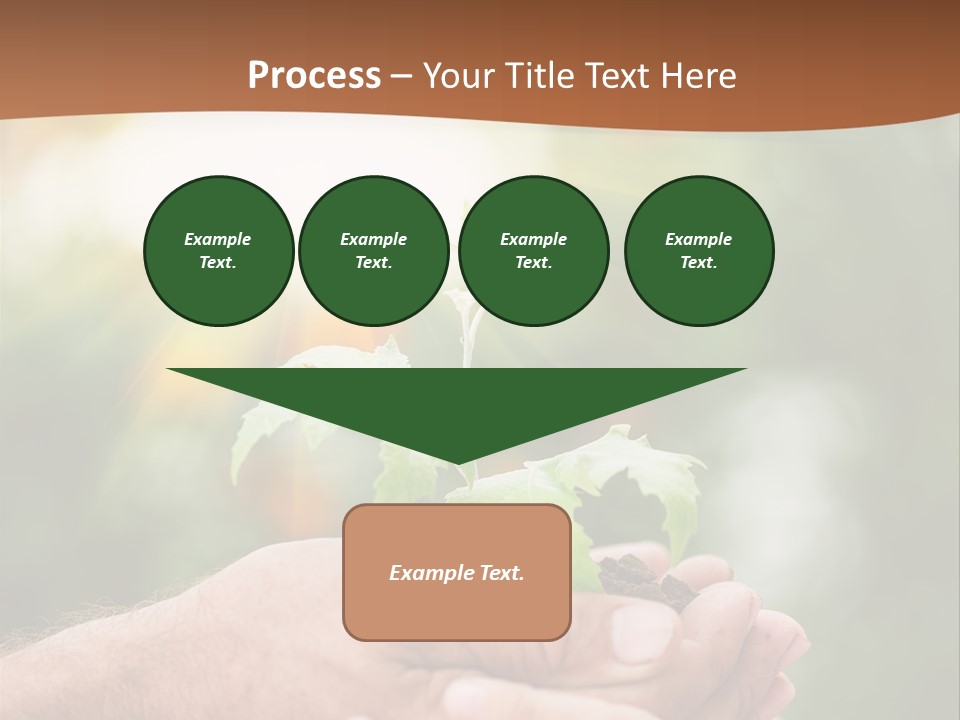 Process – Your Title Text Here

Example Text.

Example Text.

Example Text.

Example Text.

Example Text.